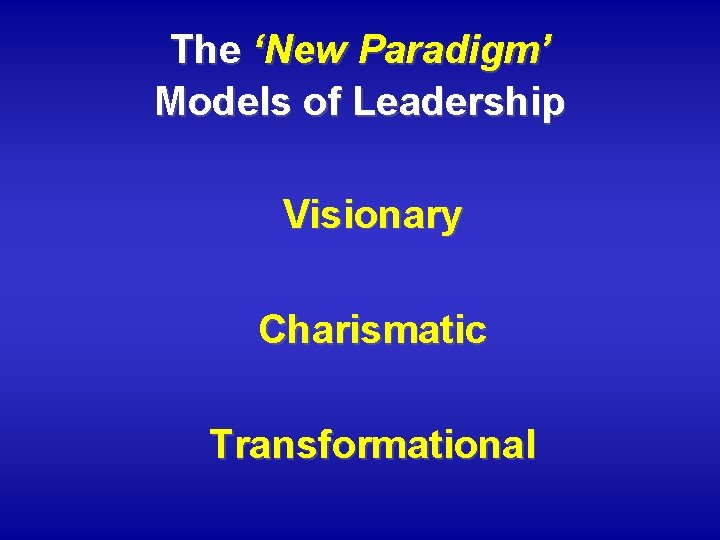 The ‘New Paradigm’
Models of Leadership

Visionary

Charismatic

Transformational